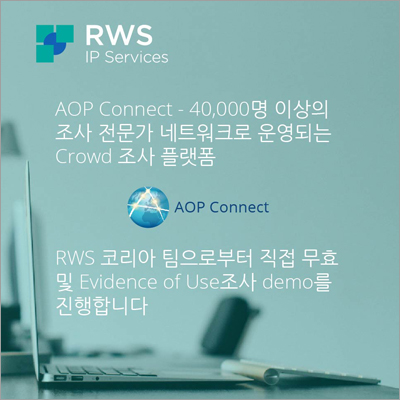 RWS
IP Services

AOP Connect - 40,000명 이상의 조사 전문가 네트워크로 운영되는 Crowd 조사 플랫폼

AOP Connect

RWS 코리아 팀으로부터 직접 무효 및 Evidence of Use조사 demo를 진행합니다